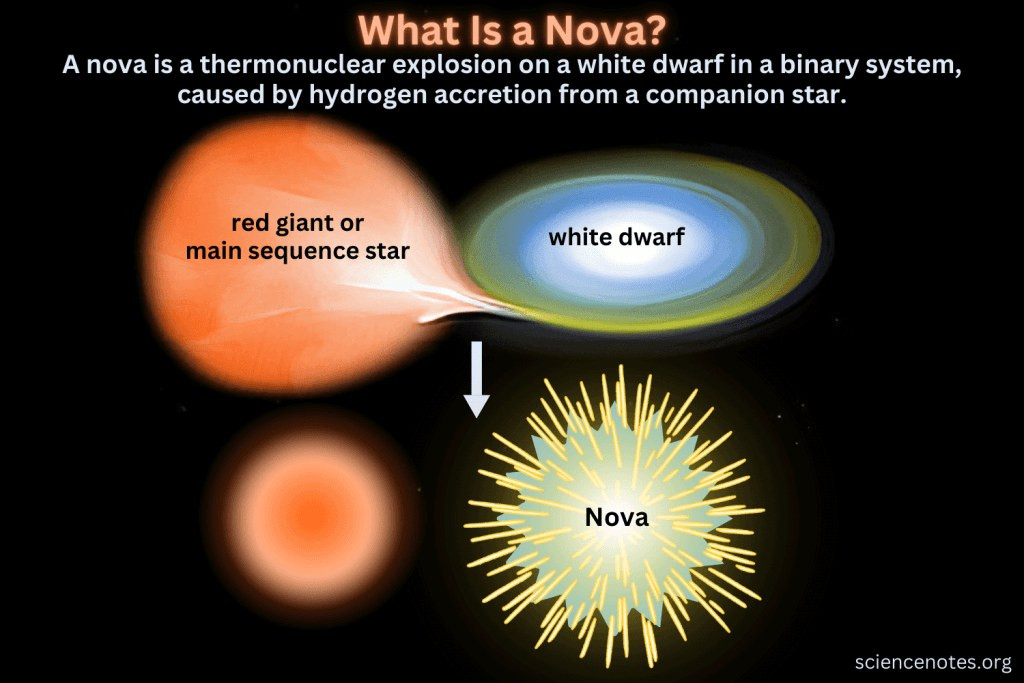 What Is a Nova?

A nova is a thermonuclear explosion on a white dwarf in a binary system, caused by hydrogen accretion from a companion star.

red giant or main sequence star

white dwarf

Nova

sciencenotes.org